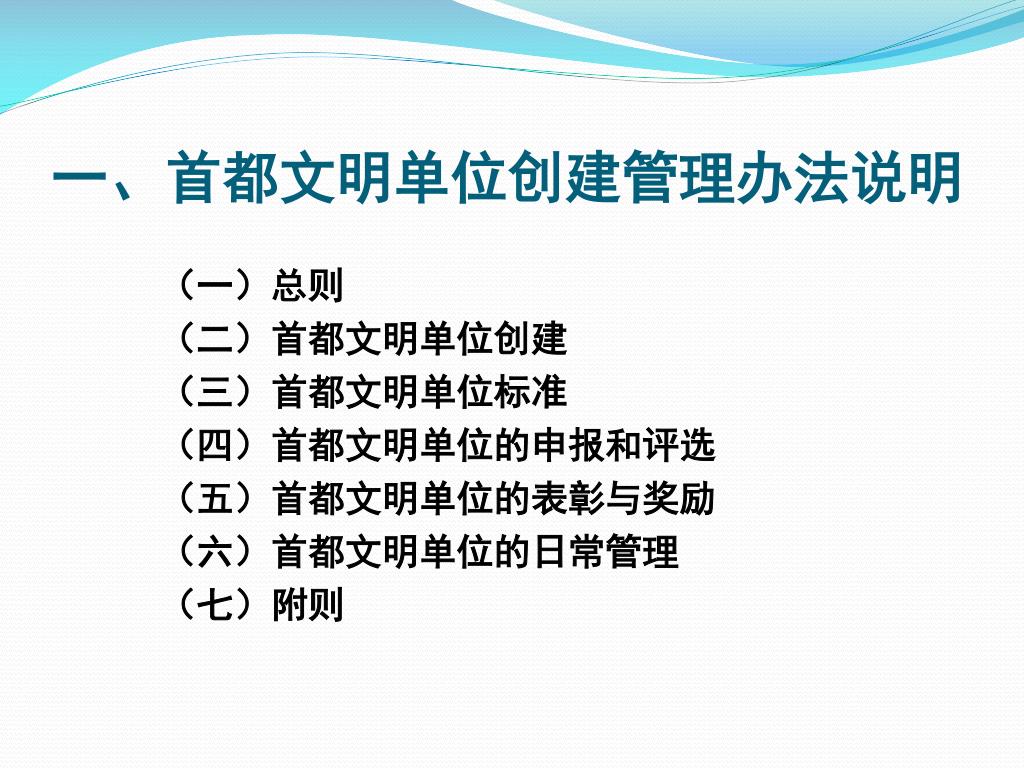 一、首都文明单位创建管理办法说明

（一）总则
（二）首都文明单位创建
（三）首都文明单位标准
（四）首都文明单位的申报和评选
（五）首都文明单位的表彰与奖励
（六）首都文明单位的日常管理
（七）附则